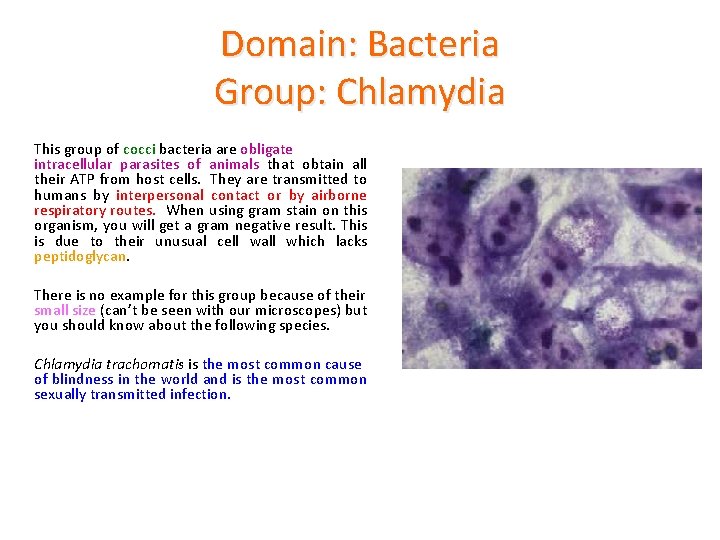 Domain: Bacteria
Group: Chlamydia

This group of cocci bacteria are obligate intracellular parasites of animals that obtain all their ATP from host cells. They are transmitted to humans by interpersonal contact or by airborne respiratory routes. When using gram stain on this organism, you will get a gram negative result. This is due to their unusual cell wall which lacks peptidoglycan.

There is no example for this group because of their small size (can't be seen with our microscopes) but you should know about the following species.

Chlamydia trachomatis is the most common cause of blindness in the world and is the most common sexually transmitted infection.